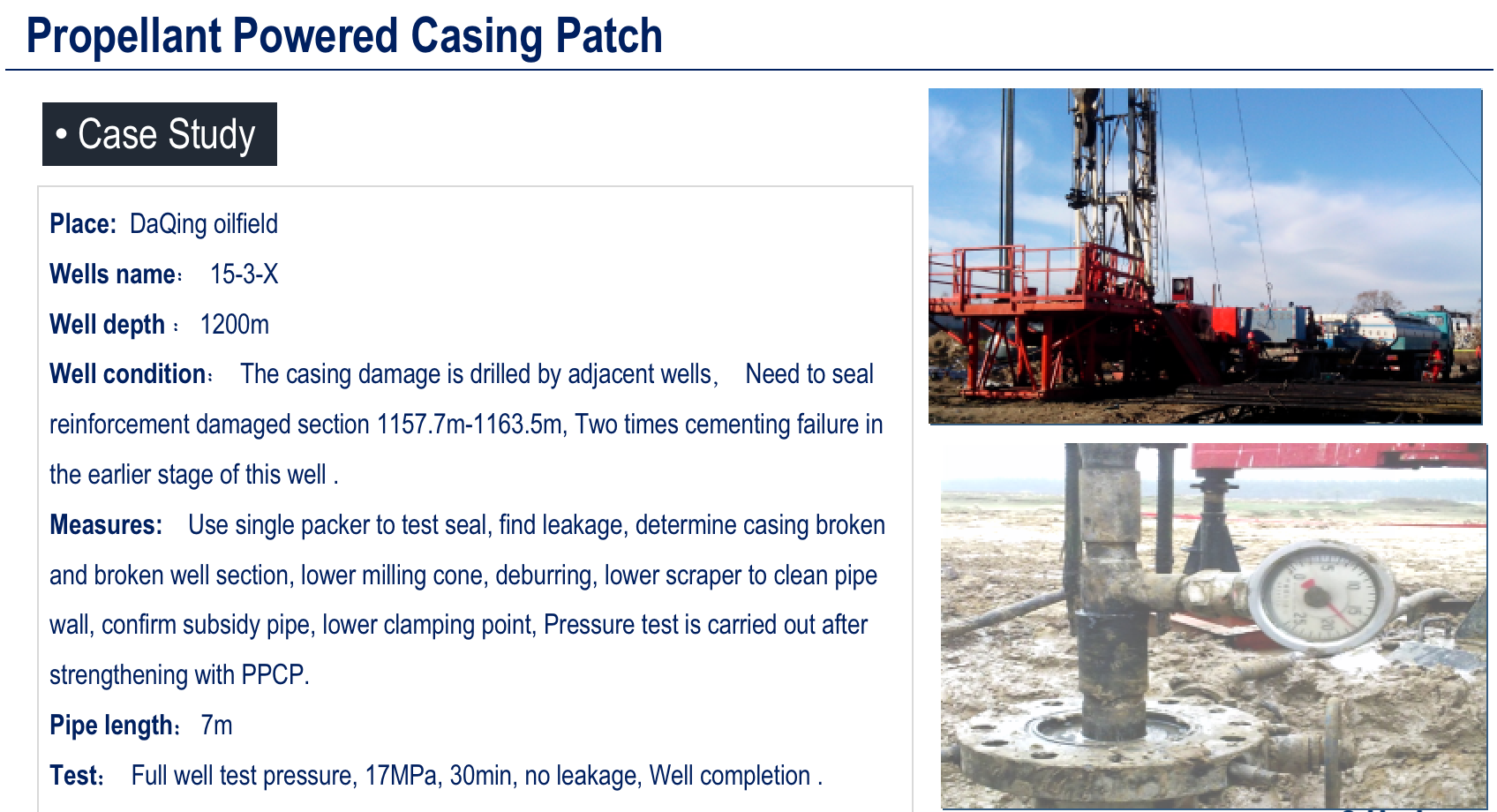 Propellant Powered Casing Patch

• Case Study

Place: DaQing oilfield

Wells name: 15-3-X

Well depth : 1200m

Well condition: The casing damage is drilled by adjacent wells, Need to seal reinforcement damaged section 1157.7m-1163.5m, Two times cementing failure in the earlier stage of this well .

Measures: Use single packer to test seal, find leakage, determine casing broken and broken well section, lower milling cone, deburring, lower scraper to clean pipe wall, confirm subsidy pipe, lower clamping point, Pressure test is carried out after strengthening with PPCP.

Pipe length: 7m

Test: Full well test pressure, 17MPa, 30min, no leakage, Well completion .